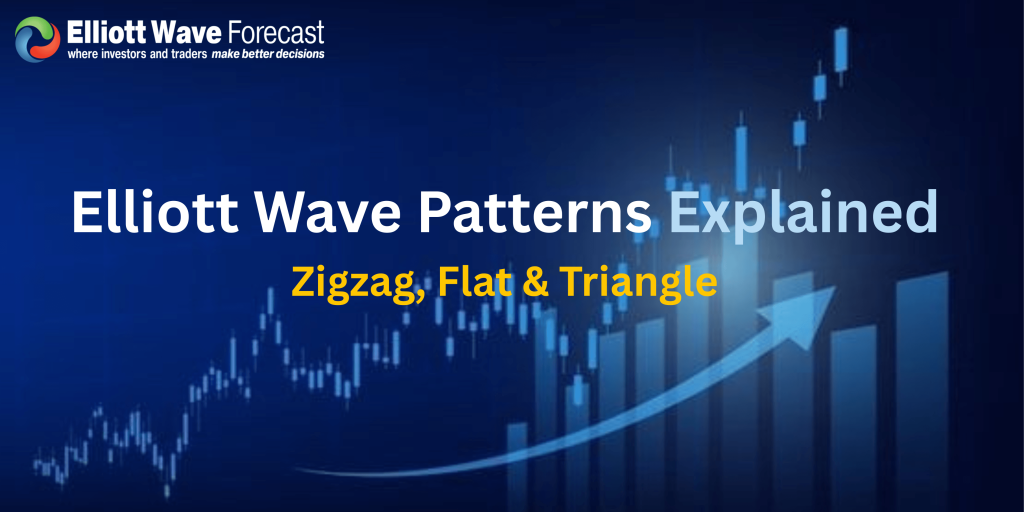 Elliott Wave Forecast
where investors and traders make better decisions

Elliott Wave Patterns Explained

Zigzag, Flat & Triangle